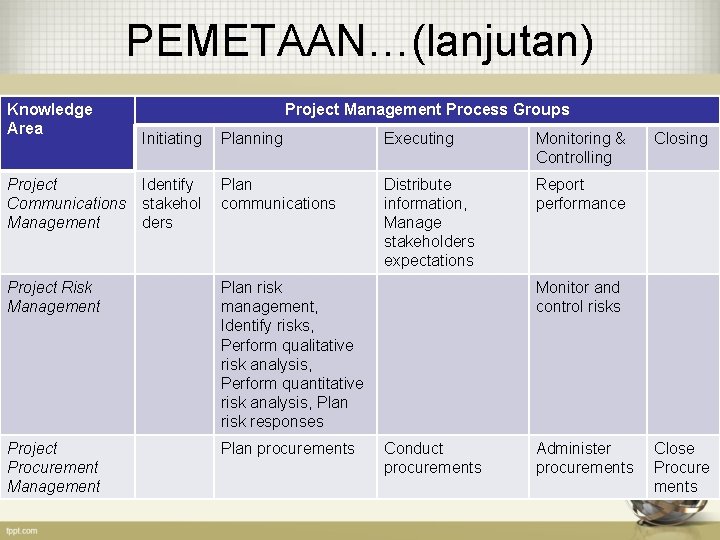 PEMETAAN…(lanjutan)

| Knowledge Area | Project Management Process Groups | | | | |
|---|---|---|---|---|---|
| | Initiating | Planning | Executing | Monitoring & Controlling | Closing |
| Project Communications Management | Identify stakeholders | Plan communications | Distribute information, Manage stakeholders expectations | Report performance | |
| Project Risk Management | | Plan risk management, Identify risks, Perform qualitative risk analysis, Perform quantitative risk analysis, Plan risk responses | | Monitor and control risks | |
| Project Procurement Management | | Plan procurements | Conduct procurements | Administer procurements | Close Procurements |

fppt.com